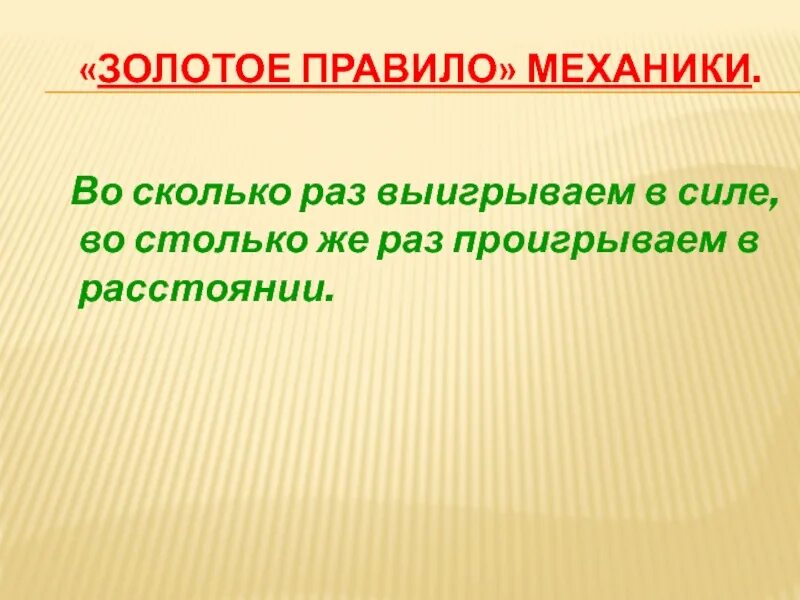 «ЗОЛОТОЕ ПРАВИЛО» МЕХАНИКИ.

Во сколько раз выигрываем в силе, во столько же раз проигрываем в расстоянии.